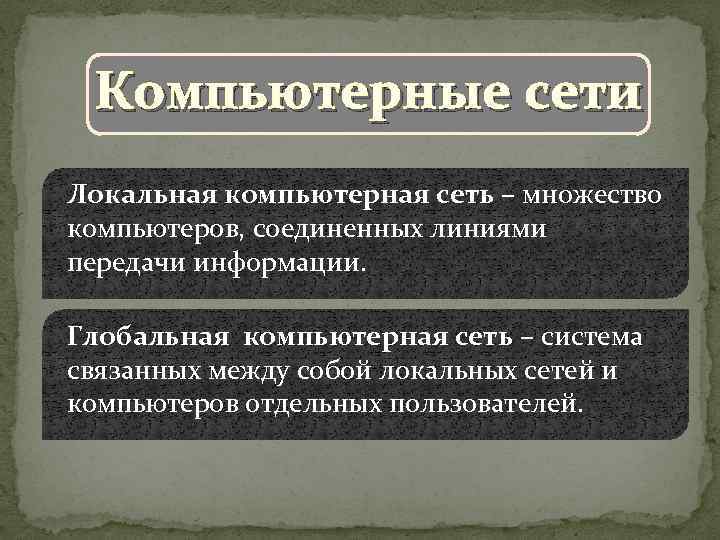 Компьютерные сети

Локальная компьютерная сеть – множество компьютеров, соединенных линиями передачи информации.

Глобальная компьютерная сеть – система связанных между собой локальных сетей и компьютеров отдельных пользователей.